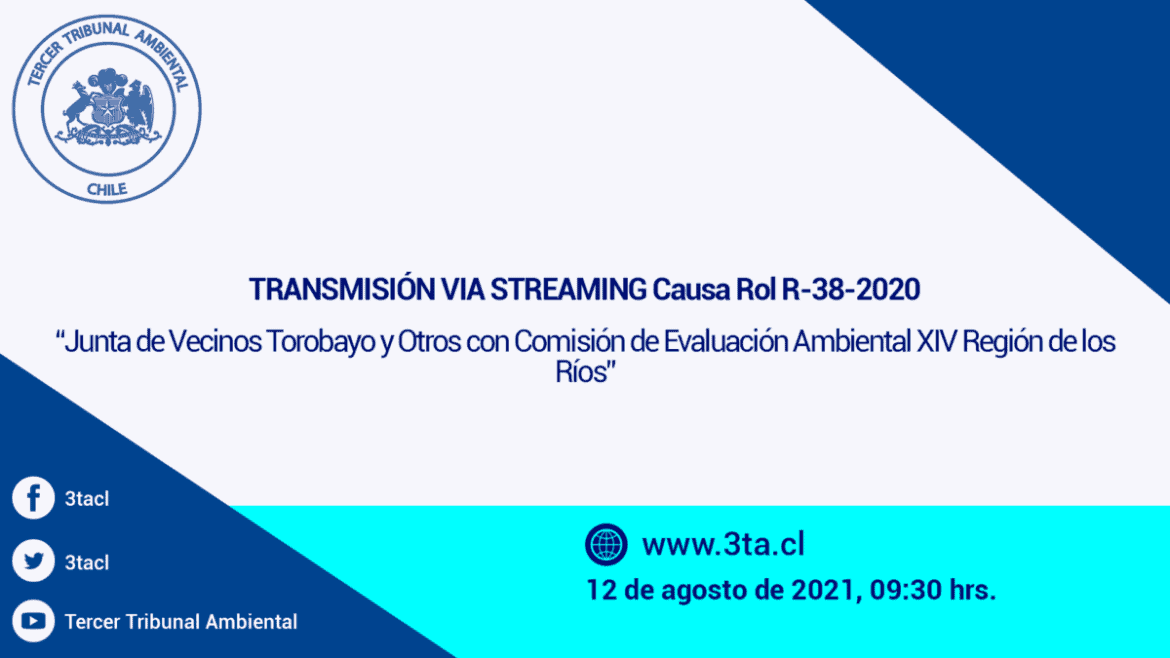 TERCER TRIBUNAL AMBIENTAL
CHILE

TRANSMISIÓN VIA STREAMING Causa Rol R-38-2020

“Junta de Vecinos Torobayo y Otros con Comisión de Evaluación Ambiental XIV Región de los Ríos”

3tacl

3tacl

Tercer Tribunal Ambiental

www.3ta.cl

12 de agosto de 2021, 09:30 hrs.